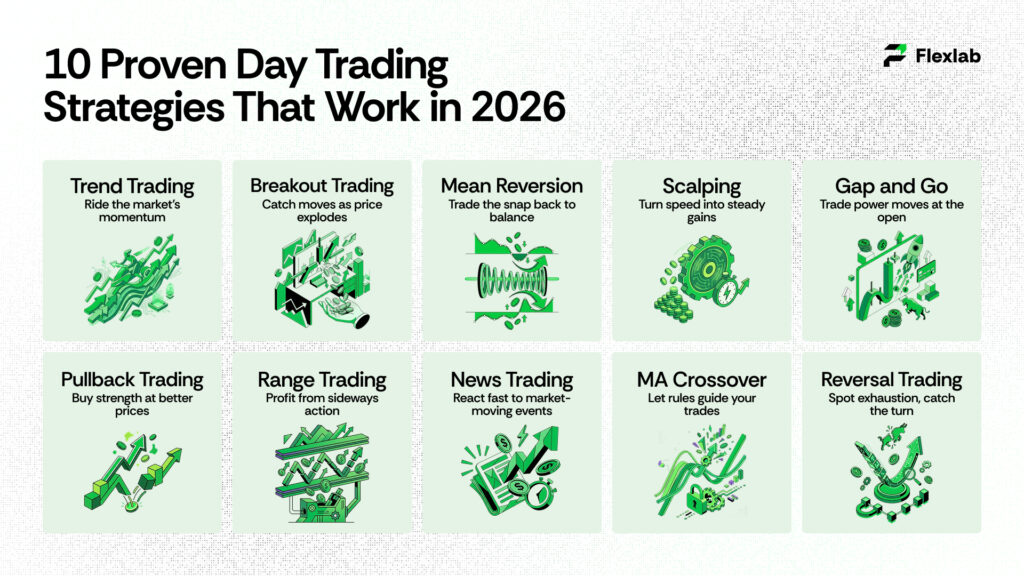 10 Proven Day Trading Strategies That Work in 2026

Flexlab

Trend Trading
Ride the market's momentum

Breakout Trading
Catch moves as price explodes

Mean Reversion
Trade the snap back to balance

Scalping
Turn speed into steady gains

Gap and Go
Trade power moves at the open

Pullback Trading
Buy strength at better prices

Range Trading
Profit from sideways action

News Trading
React fast to market-moving events

MA Crossover
Let rules guide your trades

Reversal Trading
Spot exhaustion, catch the turn